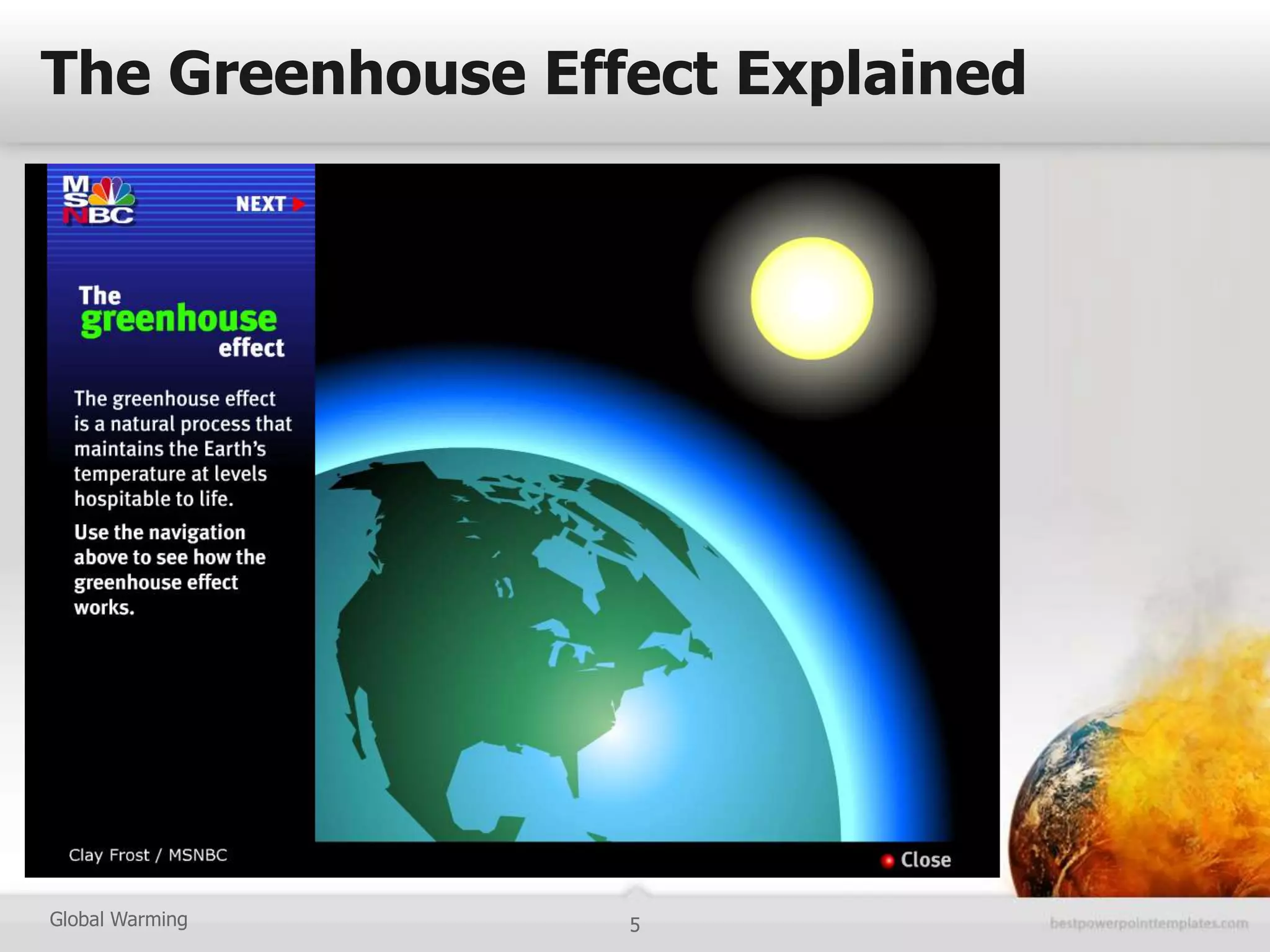 The Greenhouse Effect Explained

MSNBC

NEXT

The greenhouse effect

The greenhouse effect is a natural process that maintains the Earth's temperature at levels hospitable to life.

Use the navigation above to see how the greenhouse effect works.

Clay Frost / MSNBC

Close

Global Warming

5

bestpowerpointtemplates.com